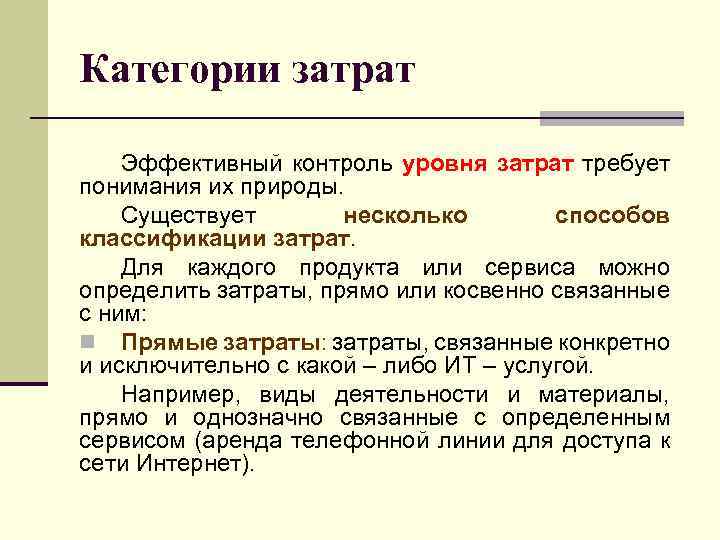 Категории затрат

Эффективный контроль уровня затрат требует понимания их природы.

Существует несколько способов классификации затрат.

Для каждого продукта или сервиса можно определить затраты, прямо или косвенно связанные с ним:

Прямые затраты: затраты, связанные конкретно и исключительно с какой – либо ИТ – услугой.

Например, виды деятельности и материалы, прямо и однозначно связанные с определенным сервисом (аренда телефонной линии для доступа к сети Интернет).